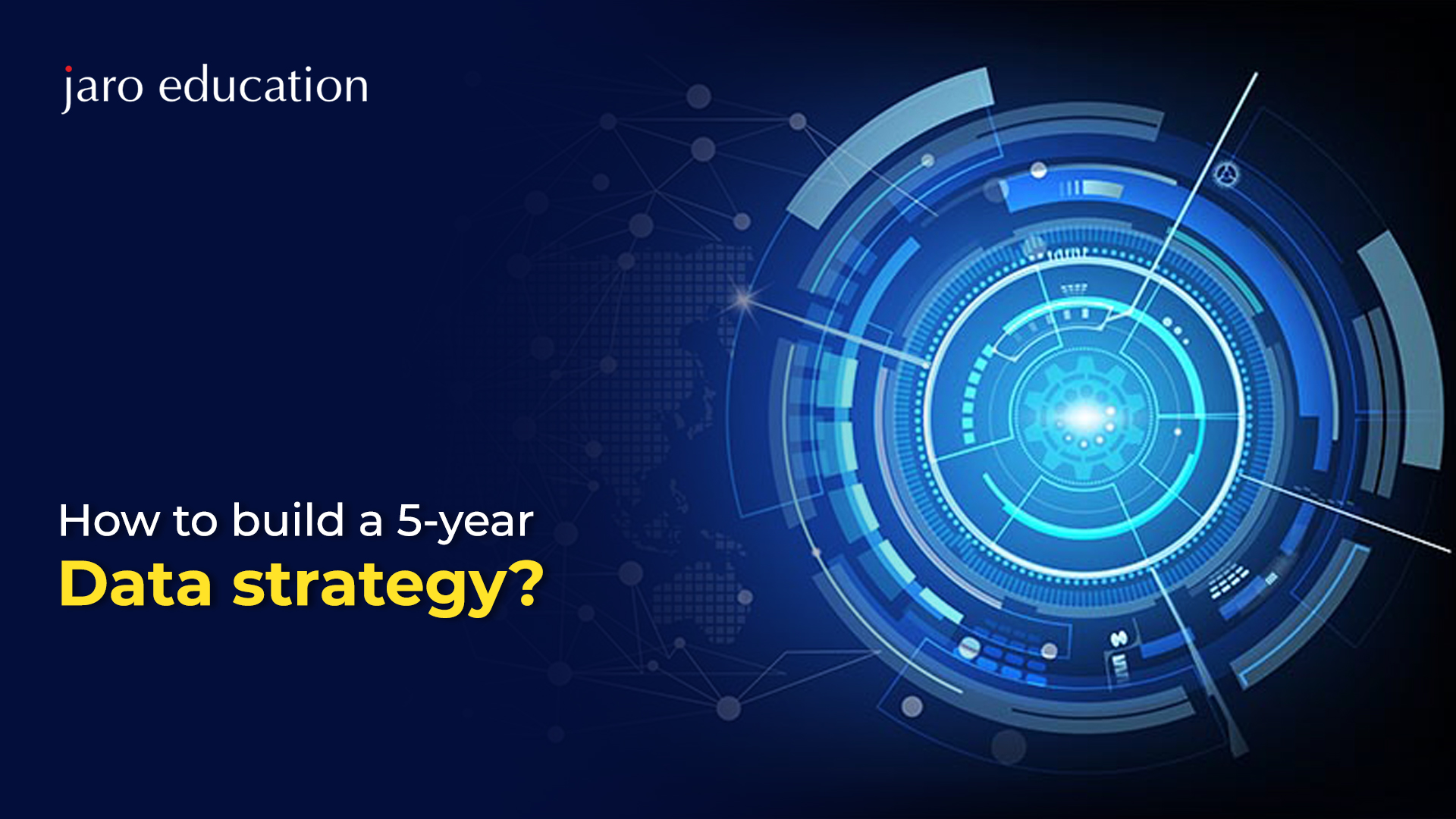 jaro education

How to build a 5-year
Data strategy?